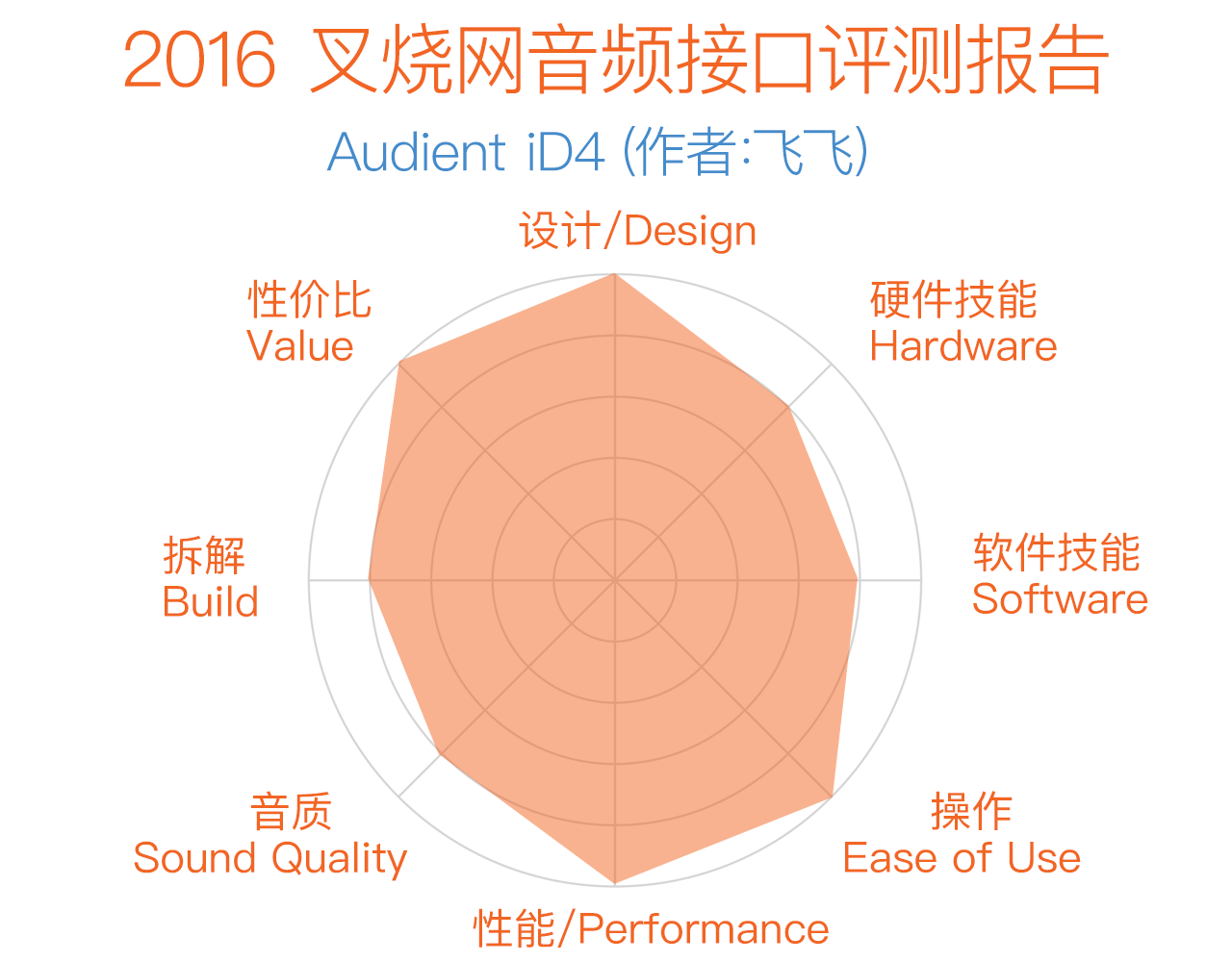 2016 叉烧网音频接口评测报告

Audient iD4 (作者:飞飞)

设计/Design

硬件技能
Hardware

软件技能
Software

操作
Ease of Use

性能/Performance

音质
Sound Quality

拆解
Build

性价比
Value